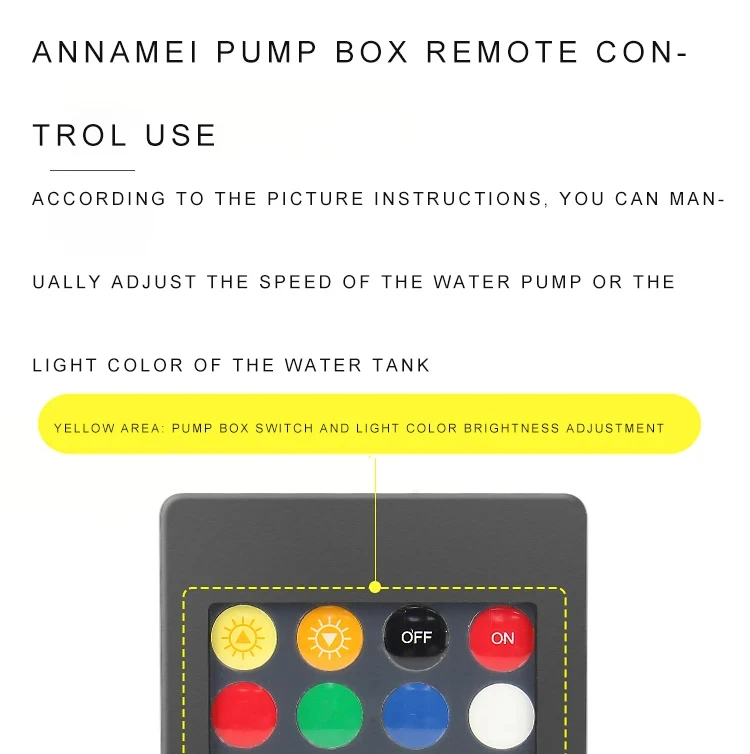 ANNAMEI PUMP BOX REMOTE CONTROL USE

ACCORDING TO THE PICTURE INSTRUCTIONS, YOU CAN MANUALLY ADJUST THE SPEED OF THE WATER PUMP OR THE LIGHT COLOR OF THE WATER TANK

YELLOW AREA: PUMP BOX SWITCH AND LIGHT COLOR BRIGHTNESS ADJUSTMENT

OFF

ON